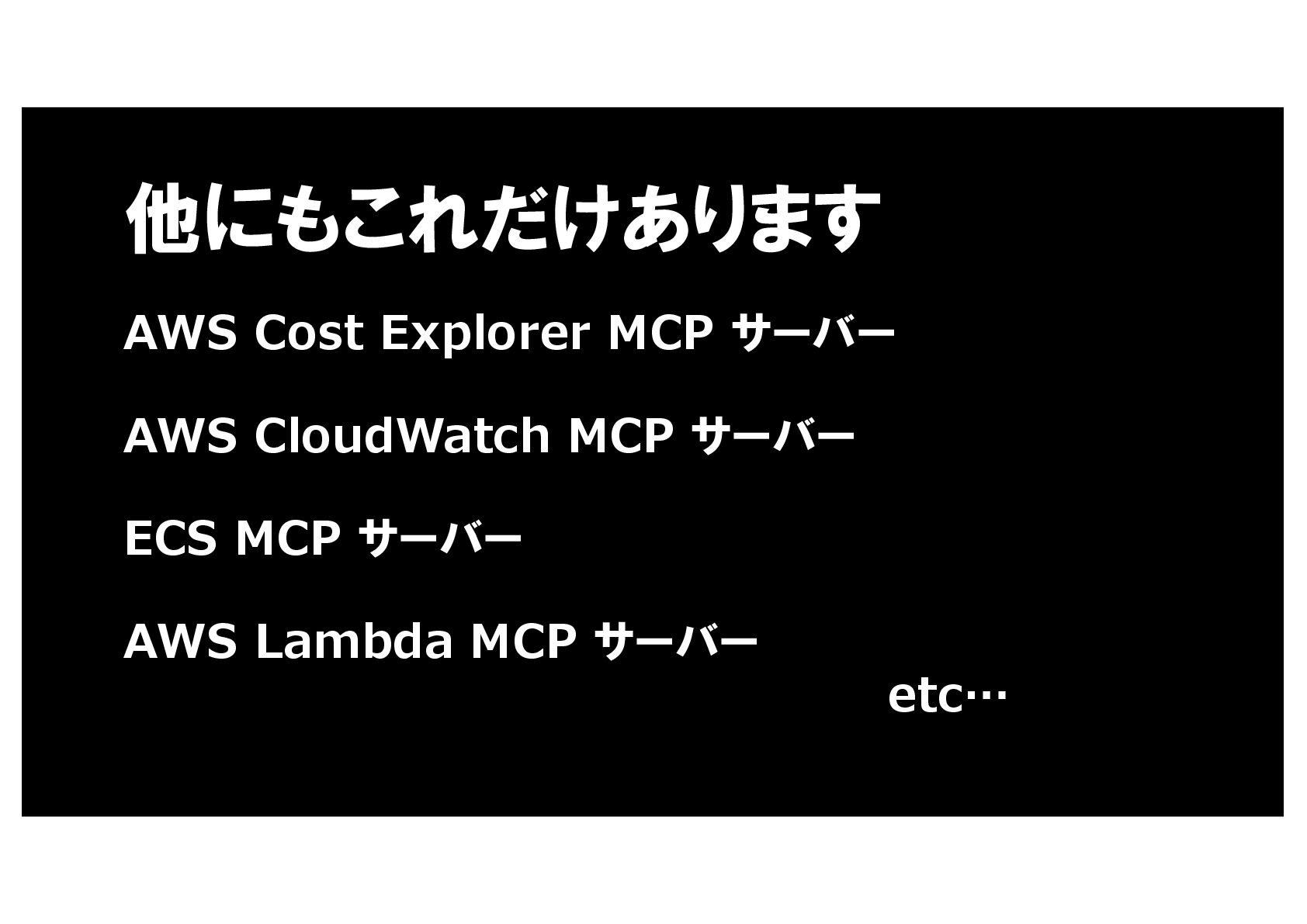 他にもこれだけあります

AWS Cost Explorer MCP サーバー

AWS CloudWatch MCP サーバー

ECS MCP サーバー

AWS Lambda MCP サーバー

etc…